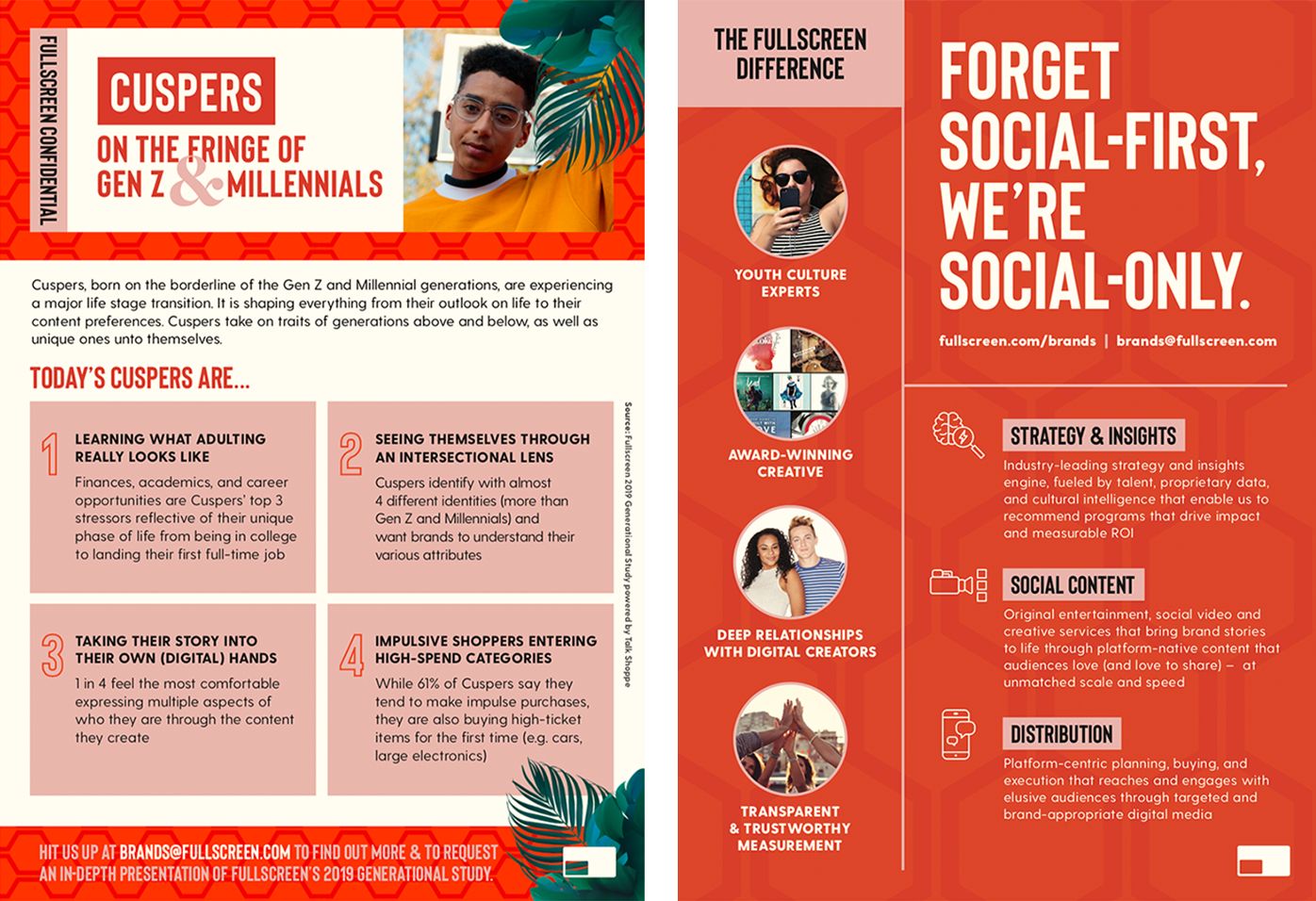 FULLSCREEN CONFIDENTIAL

CUSPERS

ON THE FRINGE OF GEN Z & MILLENNIALS

Cuspers, born on the borderline of the Gen Z and Millennial generations, are experiencing a major life stage transition. It is shaping everything from their outlook on life to their content preferences. Cuspers take on traits of generations above and below, as well as unique ones unto themselves.

TODAY'S CUSPERS ARE...

1 LEARNING WHAT ADULTING REALLY LOOKS LIKE

Finances, academics, and career opportunities are Cuspers' top 3 stressors reflective of their unique phase of life from being in college to landing their first full-time job

2 SEEING THEMSELVES THROUGH AN INTERSECTIONAL LENS

Cuspers identify with almost 4 different identities (more than Gen Z and Millennials) and want brands to understand their various attributes

3 TAKING THEIR STORY INTO THEIR OWN (DIGITAL) HANDS

1 in 4 feel the most comfortable expressing multiple aspects of who they are through the content they create

4 IMPULSIVE SHOPPERS ENTERING HIGH-SPEND CATEGORIES

While 61% of Cuspers say they tend to make impulse purchases, they are also buying high-ticket items for the first time (e.g. cars, large electronics)

Source: Fullscreen 2019 Generational Study powered by Talk Shoppe

HIT US UP AT BRANDS@FULLSCREEN.COM TO FIND OUT MORE & TO REQUEST AN IN-DEPTH PRESENTATION OF FULLSCREEN'S 2019 GENERATIONAL STUDY.

THE FULLSCREEN DIFFERENCE

YOUTH CULTURE EXPERTS

AWARD-WINNING CREATIVE

DEEP RELATIONSHIPS WITH DIGITAL CREATORS

TRANSPARENT & TRUSTWORTHY MEASUREMENT

FORGET SOCIAL-FIRST, WE'RE SOCIAL-ONLY.

fullscreen.com/brands | brands@fullscreen.com

STRATEGY & INSIGHTS

Industry-leading strategy and insights engine, fueled by talent, proprietary data, and cultural intelligence that enable us to recommend programs that drive impact and measurable ROI

SOCIAL CONTENT

Original entertainment, social video and creative services that bring brand stories to life through platform-native content that audiences love (and love to share) – at unmatched scale and speed

DISTRIBUTION

Platform-centric planning, buying, and execution that reaches and engages with elusive audiences through targeted and brand-appropriate digital media